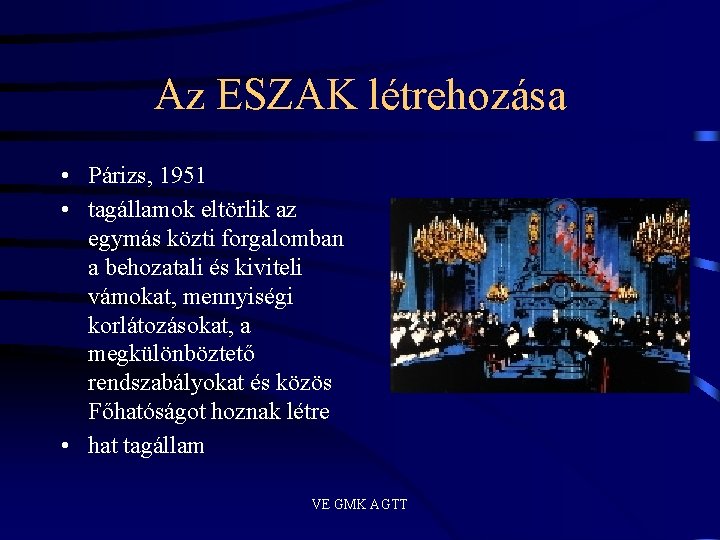 Az ESZAK létrehozása

• Párizs, 1951
• tagállamok eltörlik az egymás közti forgalomban a behozatali és kiviteli vámokat, mennyiségi korlátozásokat, a megkülönböztető rendszabályokat és közös Főhatóságot hoznak létre
• hat tagállam

VE GMK AGTT